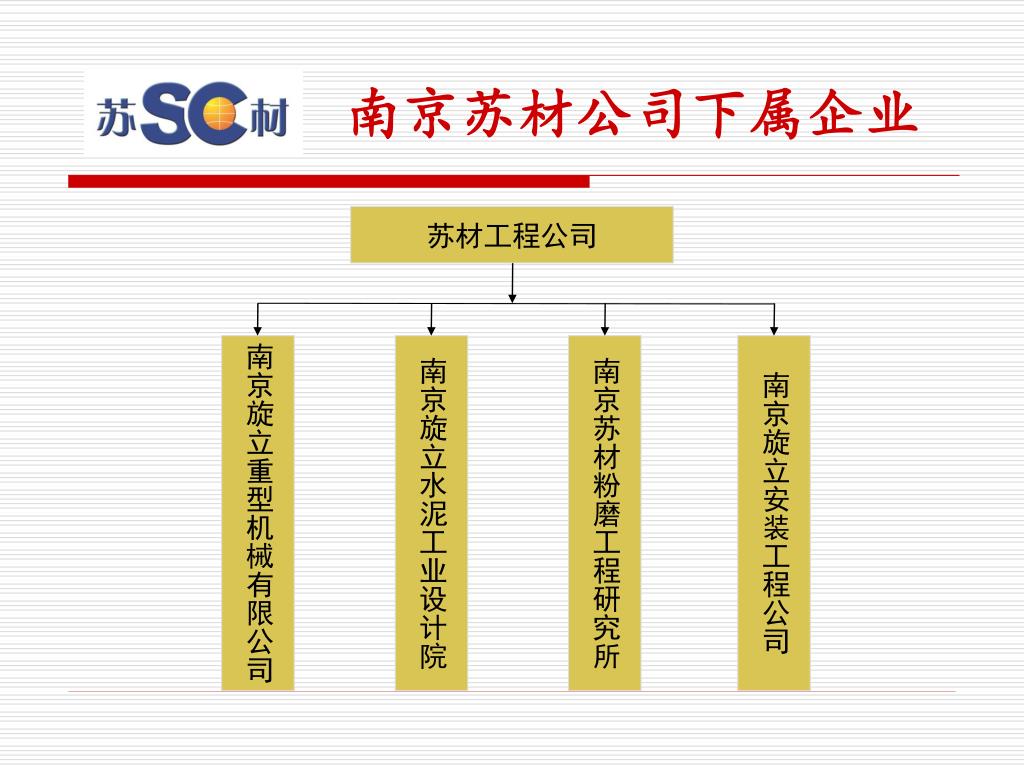 苏SC材

南京苏材公司下属企业

苏材工程公司

南京旋立重型机械有限公司

南京旋立水泥工业设计院

南京苏材粉磨工程研究所

南京旋立安装工程公司